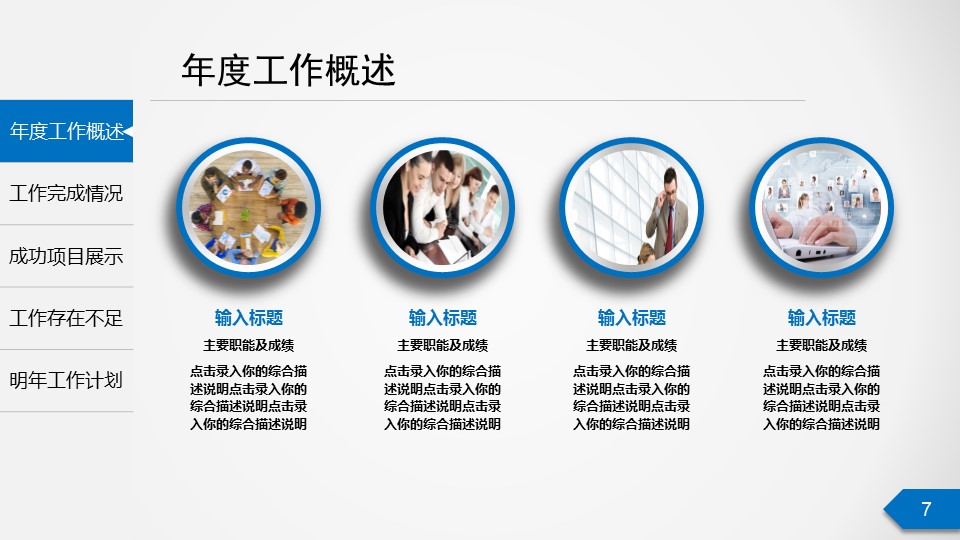 年度工作概述

年度工作概述

工作完成情况

成功项目展示

工作存在不足

明年工作计划

输入标题

主要职能及成绩

点击录入你的综合描述说明点击录入你的综合描述说明点击录入你的综合描述说明

输入标题

主要职能及成绩

点击录入你的综合描述说明点击录入你的综合描述说明点击录入你的综合描述说明

输入标题

主要职能及成绩

点击录入你的综合描述说明点击录入你的综合描述说明点击录入你的综合描述说明

输入标题

主要职能及成绩

点击录入你的综合描述说明点击录入你的综合描述说明点击录入你的综合描述说明

7